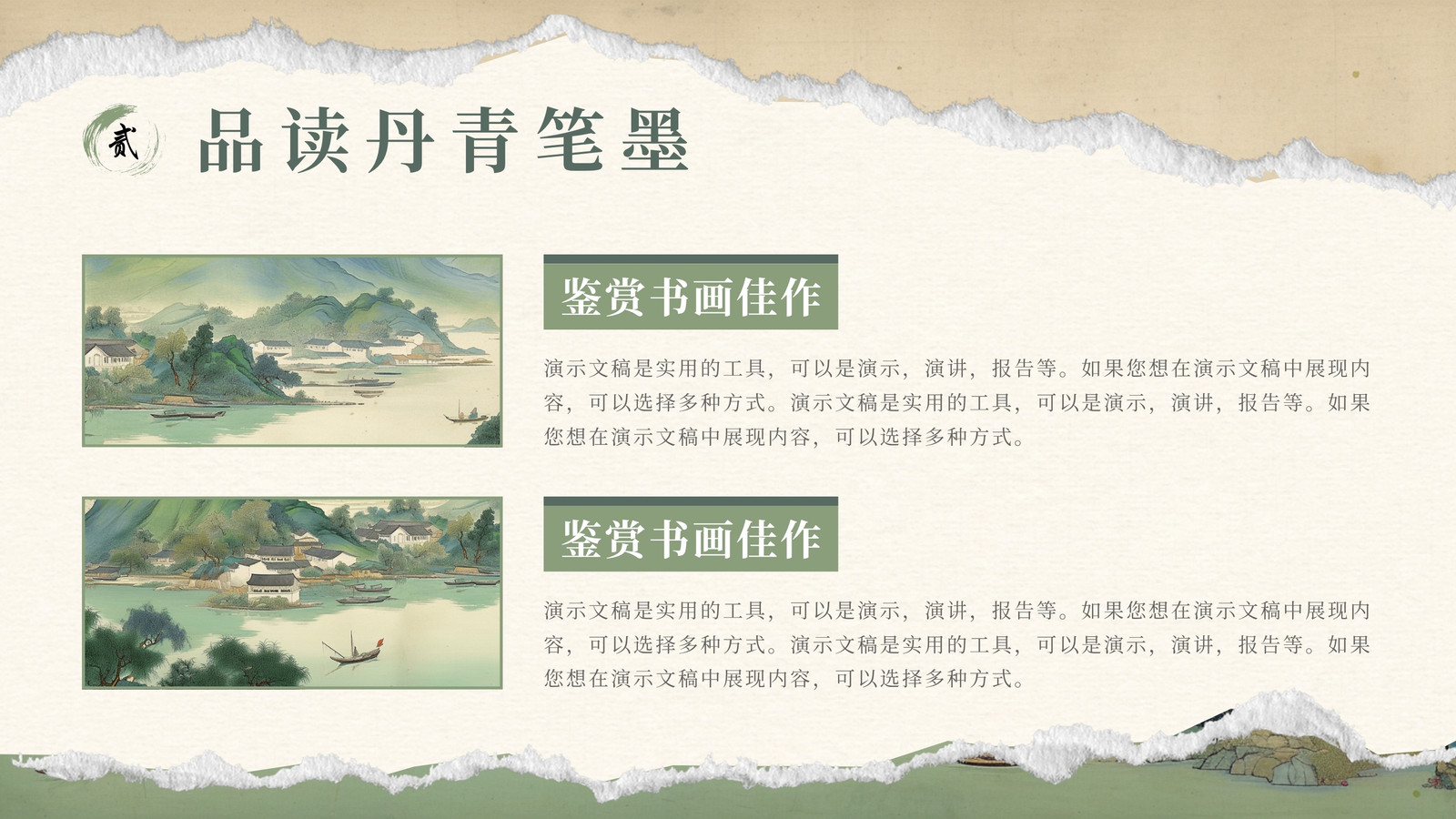 贰 品读丹青笔墨

鉴赏书画佳作

演示文稿是实用的工具，可以是演示，演讲，报告等。如果您想在演示文稿中展现内容，可以选择多种方式。演示文稿是实用的工具，可以是演示，演讲，报告等。如果您想在演示文稿中展现内容，可以选择多种方式。

鉴赏书画佳作

演示文稿是实用的工具，可以是演示，演讲，报告等。如果您想在演示文稿中展现内容，可以选择多种方式。演示文稿是实用的工具，可以是演示，演讲，报告等。如果您想在演示文稿中展现内容，可以选择多种方式。